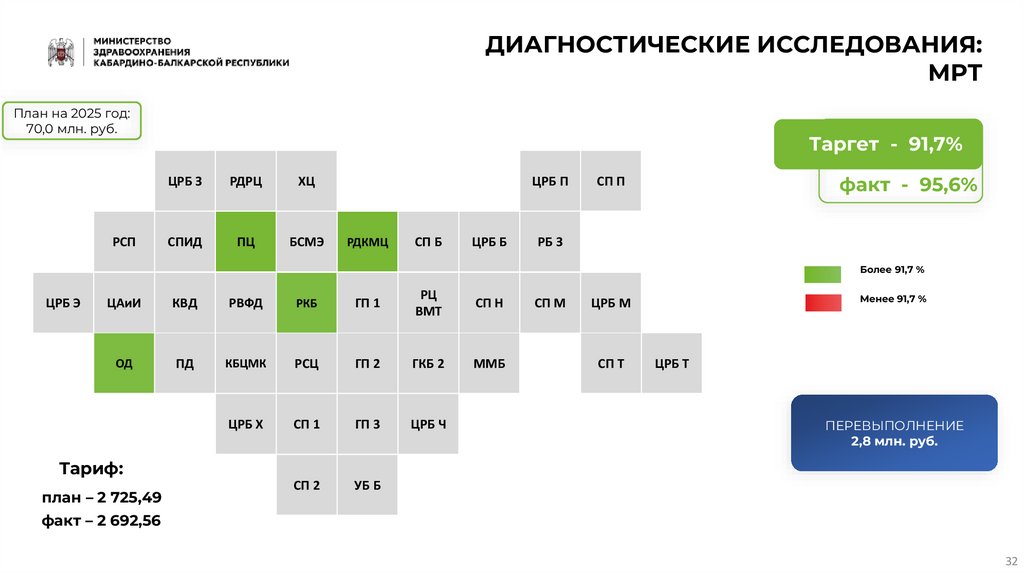 МИНИСТЕРСТВО
ЗДРАВООХРАНЕНИЯ
КАБАРДИНО-БАЛКАРСКОЙ РЕСПУБЛИКИ

ДИАГНОСТИЧЕСКИЕ ИССЛЕДОВАНИЯ:
МРТ

План на 2025 год:
70,0 млн. руб.

Таргет - 91,7%

факт - 95,6%

ЦРБ З
РДРЦ
ХЦ
ЦРБ П
СП П

РСП
СПИД
ПЦ
БСМЭ
РДКМЦ
СП Б
ЦРБ Б
РБ З

ЦРБ Э
ЦАиИ
КВД
РВФД
РКБ
ГП 1
РЦ ВМТ
СП Н
СП М
ЦРБ М

ОД
ПД
КБЦМК
РСЦ
ГП 2
ГКБ 2
ММБ
СП Т
ЦРБ Т

ЦРБ Х
СП 1
ГП 3
ЦРБ Ч

СП 2
УБ Б

Более 91,7 %

Менее 91,7 %

ПЕРЕВЫПОЛНЕНИЕ
2,8 млн. руб.

Тариф:
план – 2 725,49
факт – 2 692,56

32